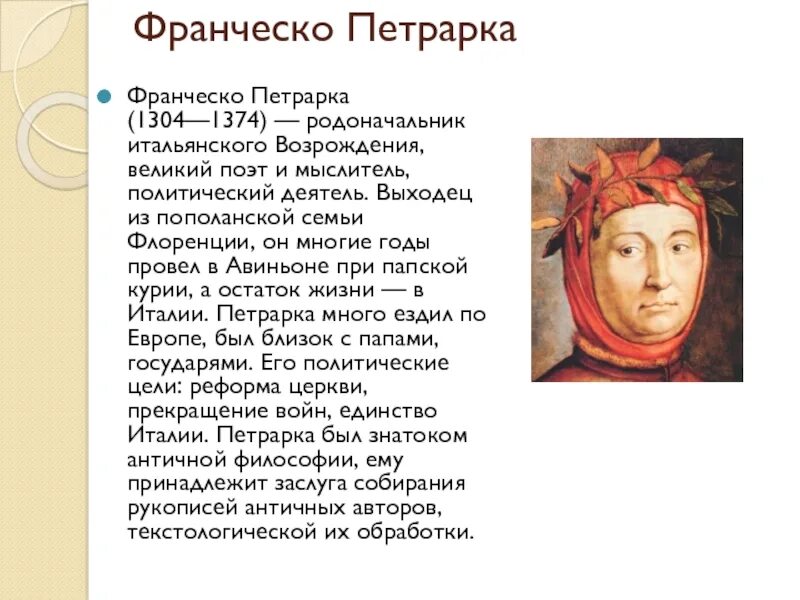 Франческо Петрарка

Франческо Петрарка (1304—1374) — родоначальник итальянского Возрождения, великий поэт и мыслитель, политический деятель. Выходец из пополанской семьи Флоренции, он многие годы провел в Авиньоне при папской курии, а остаток жизни — в Италии. Петрарка много ездил по Европе, был близок с папами, государями. Его политические цели: реформа церкви, прекращение войн, единство Италии. Петрарка был знатоком античной философии, ему принадлежит заслуга собирания рукописей античных авторов, текстологической их обработки.